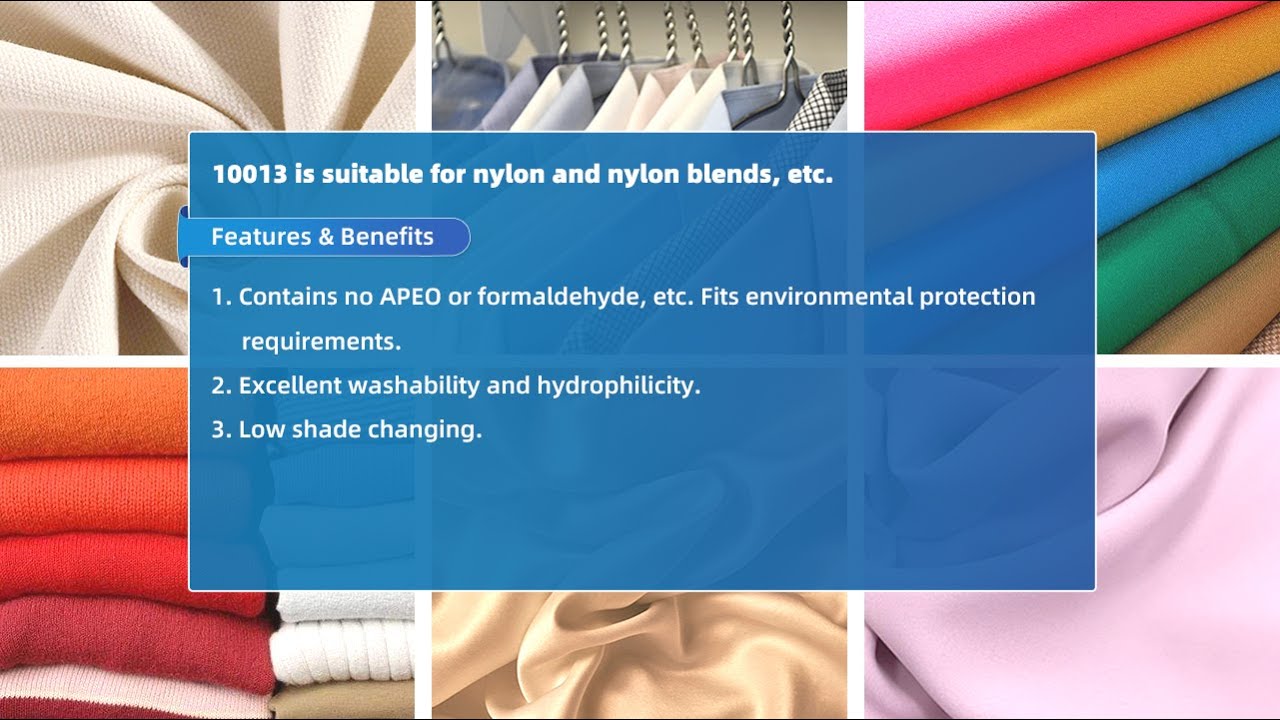 10013 is suitable for nylon and nylon blends, etc.

Features & Benefits

1. Contains no APEO or formaldehyde, etc. Fits environmental protection requirements.
2. Excellent washability and hydrophilicity.
3. Low shade changing.